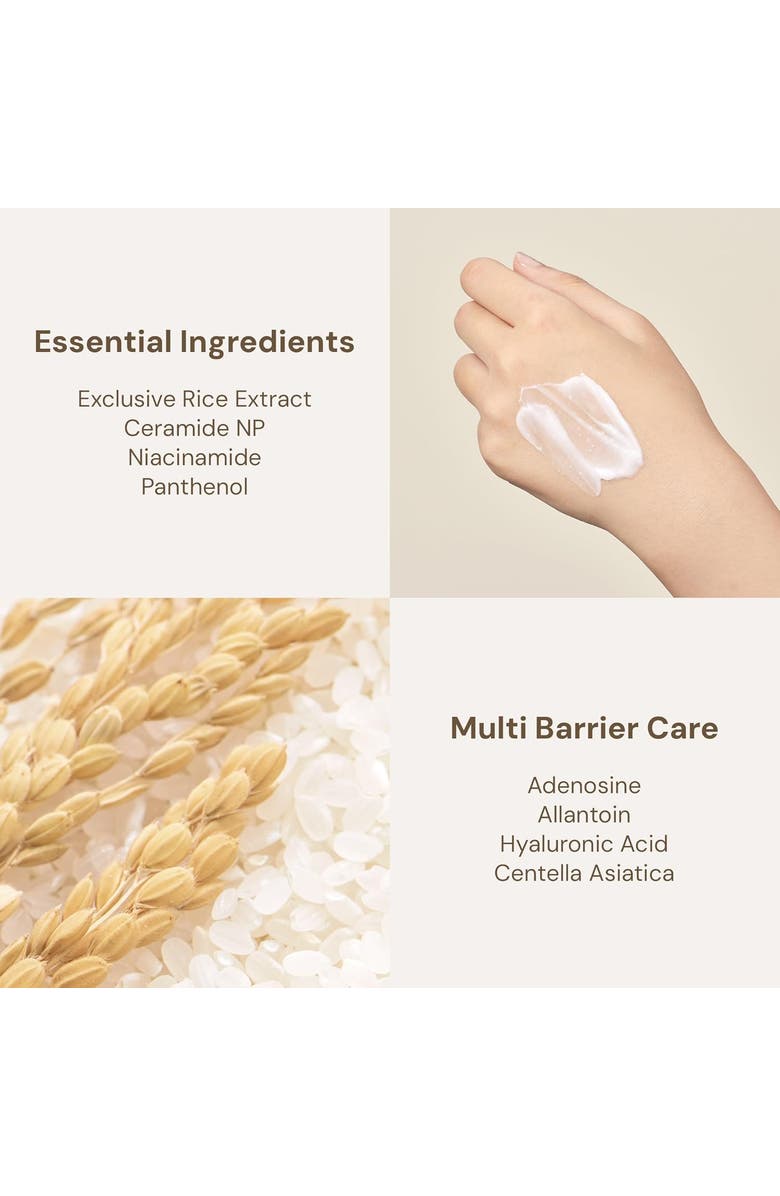 Essential Ingredients

Exclusive Rice Extract
Ceramide NP
Niacinamide
Panthenol

Multi Barrier Care

Adenosine
Allantoin
Hyaluronic Acid
Centella Asiatica